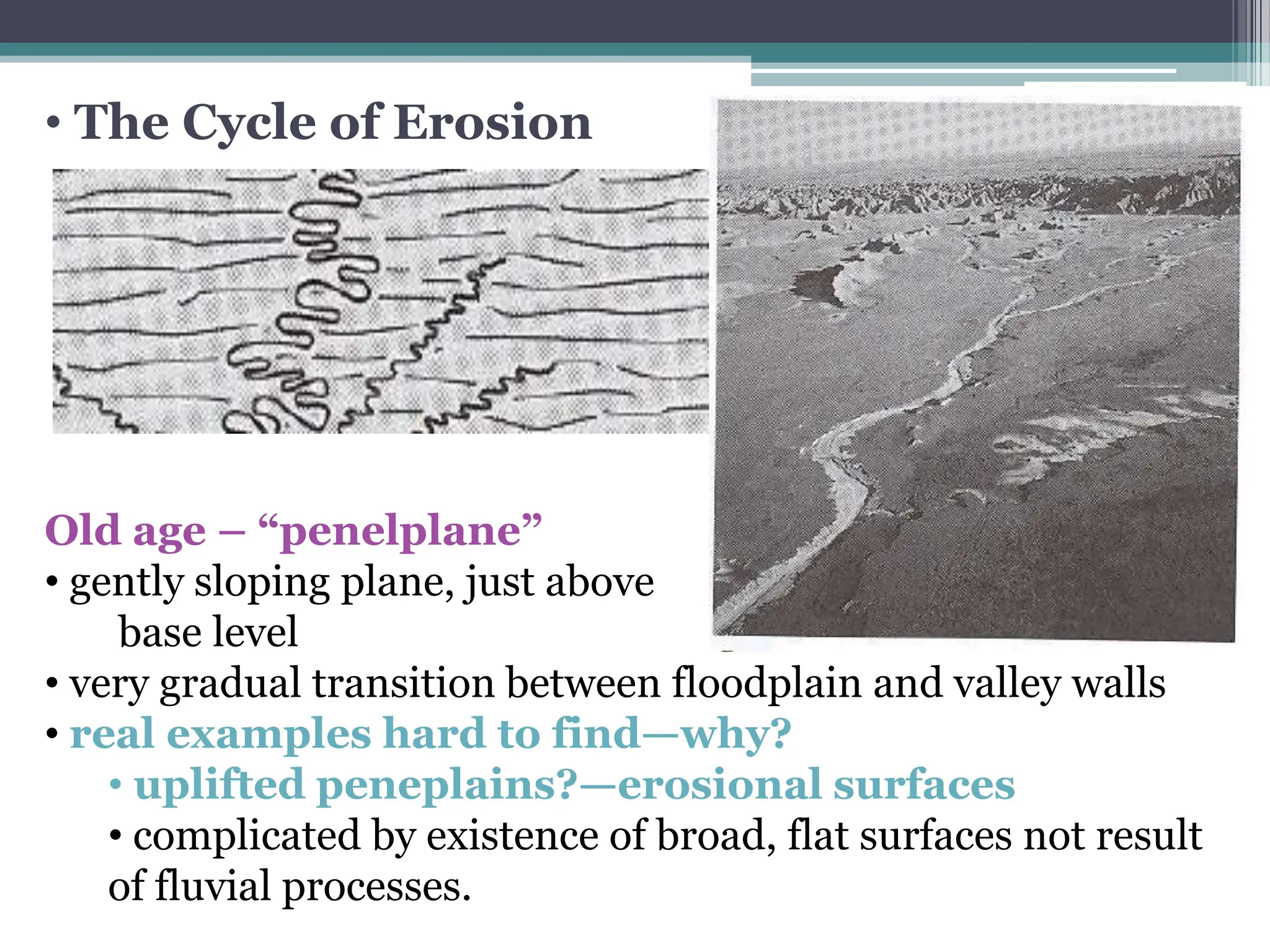 • The Cycle of Erosion

Old age – “penelplane”
• gently sloping plane, just above base level
• very gradual transition between floodplain and valley walls
• real examples hard to find—why?
• uplifted peneplains?—erosional surfaces
• complicated by existence of broad, flat surfaces not result of fluvial processes.